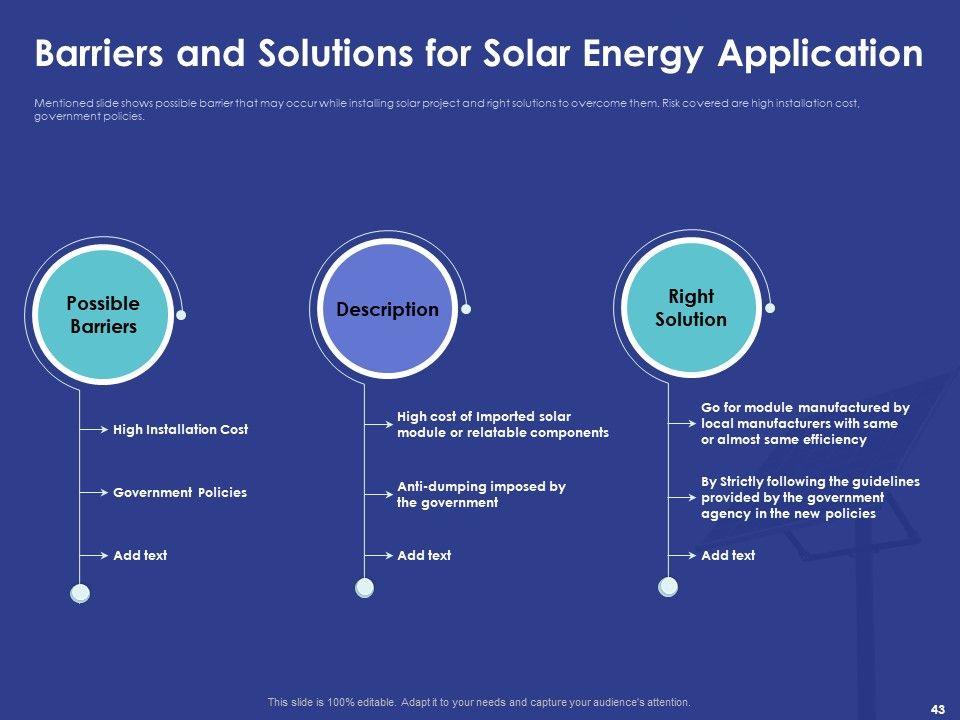 Barriers and Solutions for Solar Energy Application

Mentioned slide shows possible barrier that may occur while installing solar project and right solutions to overcome them. Risk covered are high installation cost, government policies.

Possible Barriers

High Installation Cost

Government Policies

Add text

Description

High cost of Imported solar module or relatable components

Anti-dumping imposed by the government

Add text

Right Solution

Go for module manufactured by local manufacturers with same or almost same efficiency

By Strictly following the guidelines provided by the government agency in the new policies

Add text

This slide is 100% editable. Adapt it to your needs and capture your audience's attention.

43